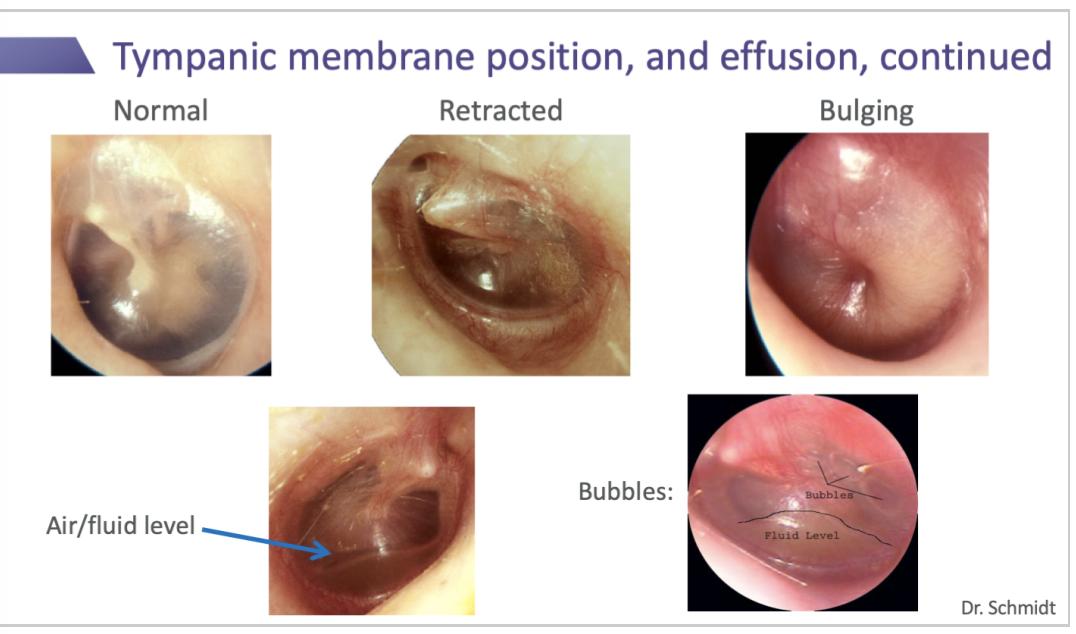 Tympanic membrane position, and effusion, continued

Normal

Retracted

Bulging

Air/fluid level

Bubbles:

Bubbles

Fluid Level

Dr. Schmidt